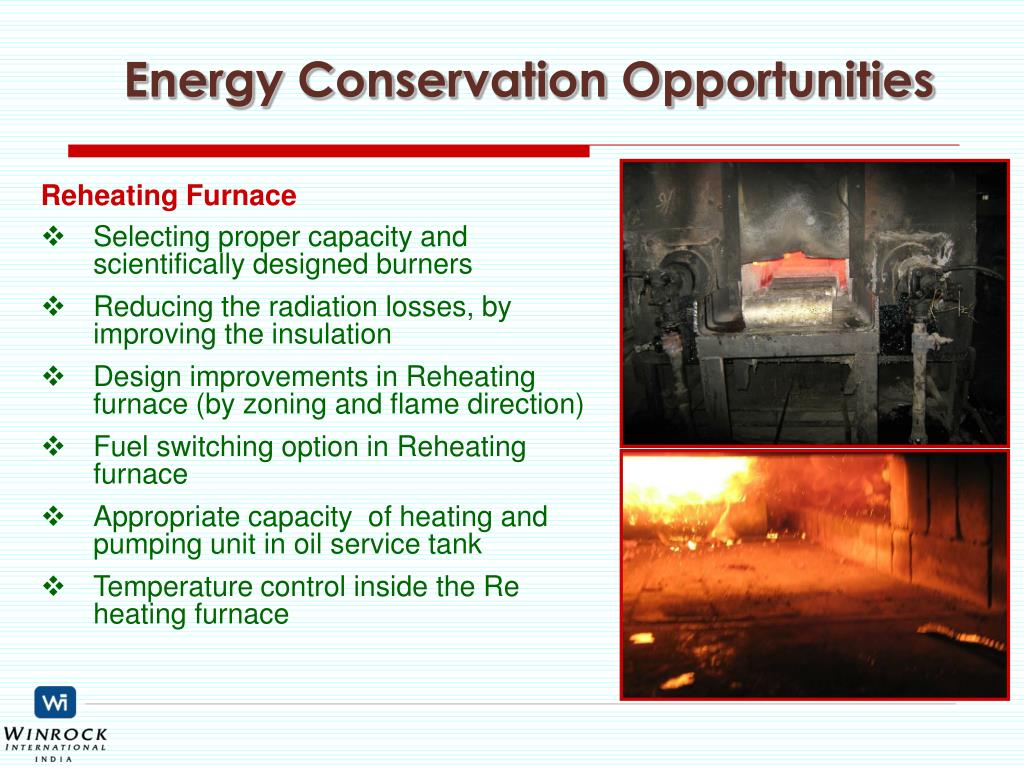 Energy Conservation Opportunities

Reheating Furnace

❖ Selecting proper capacity and scientifically designed burners

❖ Reducing the radiation losses, by improving the insulation

❖ Design improvements in Reheating furnace (by zoning and flame direction)

❖ Fuel switching option in Reheating furnace

❖ Appropriate capacity of heating and pumping unit in oil service tank

❖ Temperature control inside the Re heating furnace

Wi
WINROCK
INTERNATIONAL
INDIA